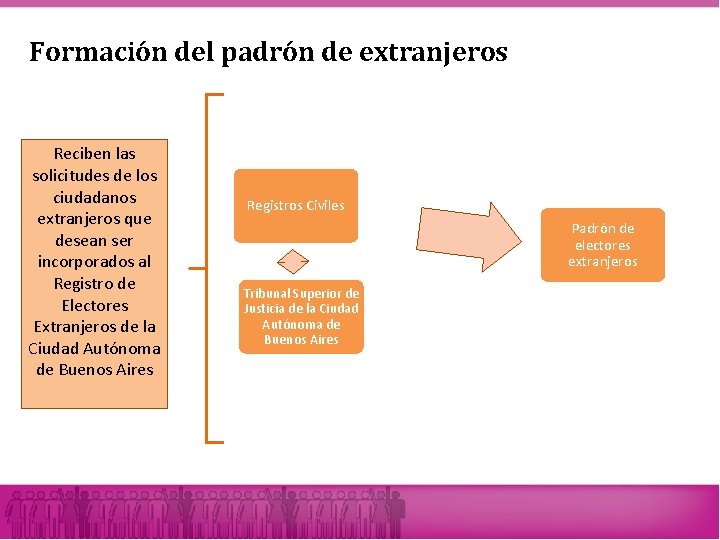 Formación del padrón de extranjeros

Reciben las solicitudes de los ciudadanos extranjeros que desean ser incorporados al Registro de Electores Extranjeros de la Ciudad Autónoma de Buenos Aires

Registros Civiles

Tribunal Superior de Justicia de la Ciudad Autónoma de Buenos Aires

Padrón de electores extranjeros